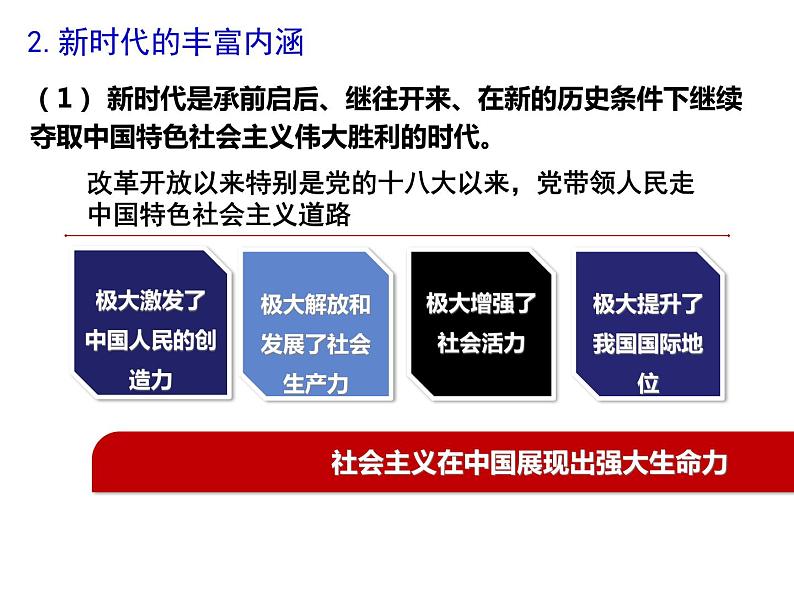 2. 新时代的丰富内涵

（1）新时代是承前启后、继往开来、在新的历史条件下继续夺取中国特色社会主义伟大胜利的时代。

改革开放以来特别是党的十八大以来，党带领人民走中国特色社会主义道路

极大激发了中国人民的创造力

极大解放和发展了社会生产力

极大增强了社会活力

极大提升了我国国际地位

社会主义在中国展现出强大生命力